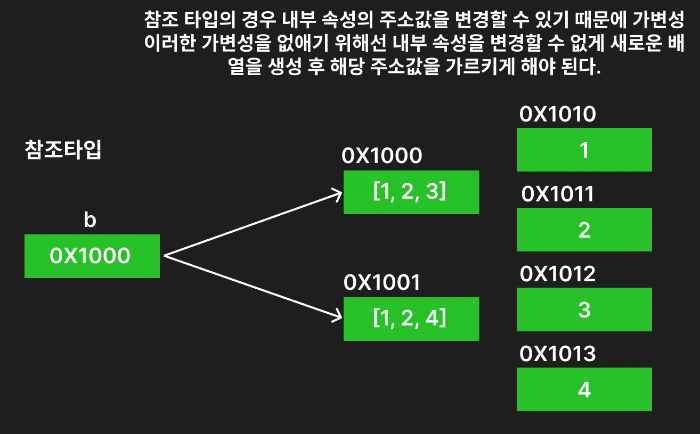 참조 타입의 경우 내부 속성의 주소값을 변경할 수 있기 때문에 가변성 이러한 가변성을 없애기 위해선 내부 속성을 변경할 수 없게 새로운 배열을 생성 후 해당 주소값을 가르키게 해야 된다.

참조타입

b

0X1000

0X1000

[1, 2, 3]

0X1001

[1, 2, 4]

0X1010

1

0X1011

2

0X1012

3

0X1013

4